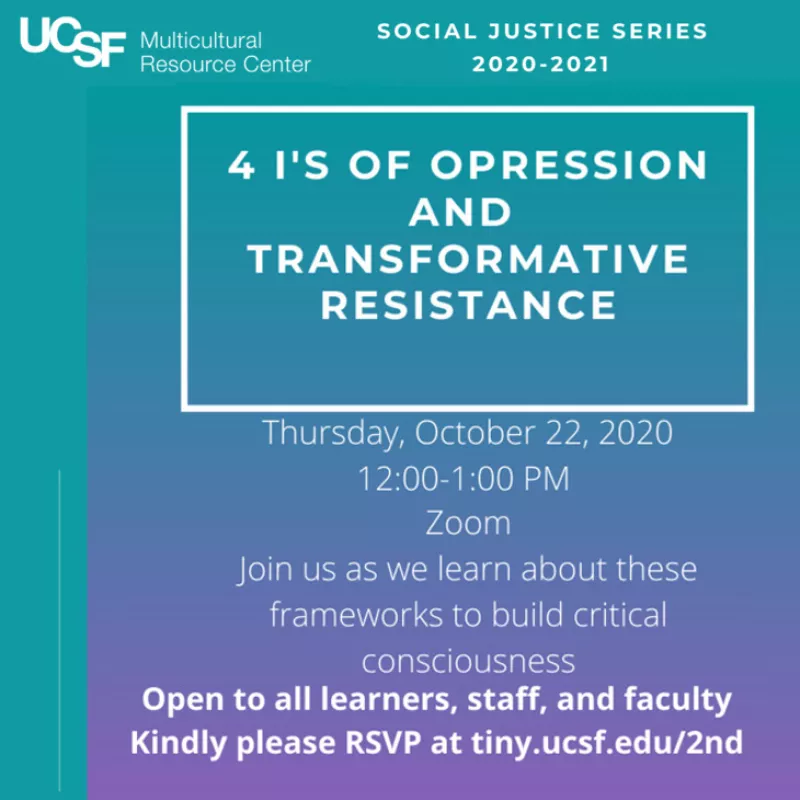 UCSF Multicultural Resource Center

SOCIAL JUSTICE SERIES 2020-2021

4 I'S OF OPRESSION AND TRANSFORMATIVE RESISTANCE

Thursday, October 22, 2020
12:00-1:00 PM
Zoom
Join us as we learn about these frameworks to build critical consciousness

Open to all learners, staff, and faculty
Kindly please RSVP at tiny.ucsf.edu/2nd